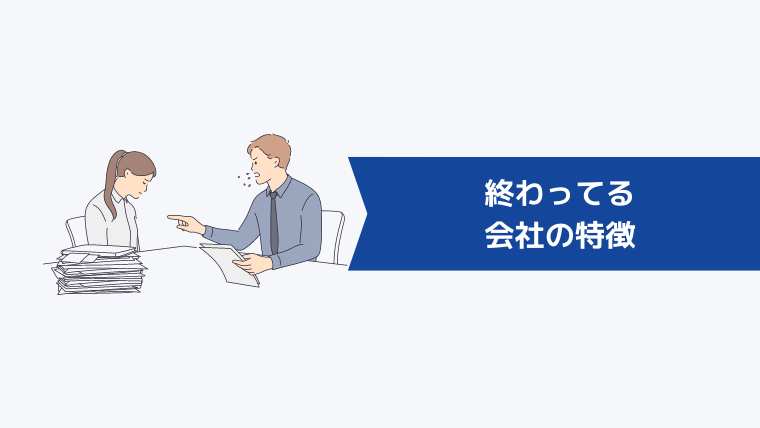 終わってる
会社の特徴